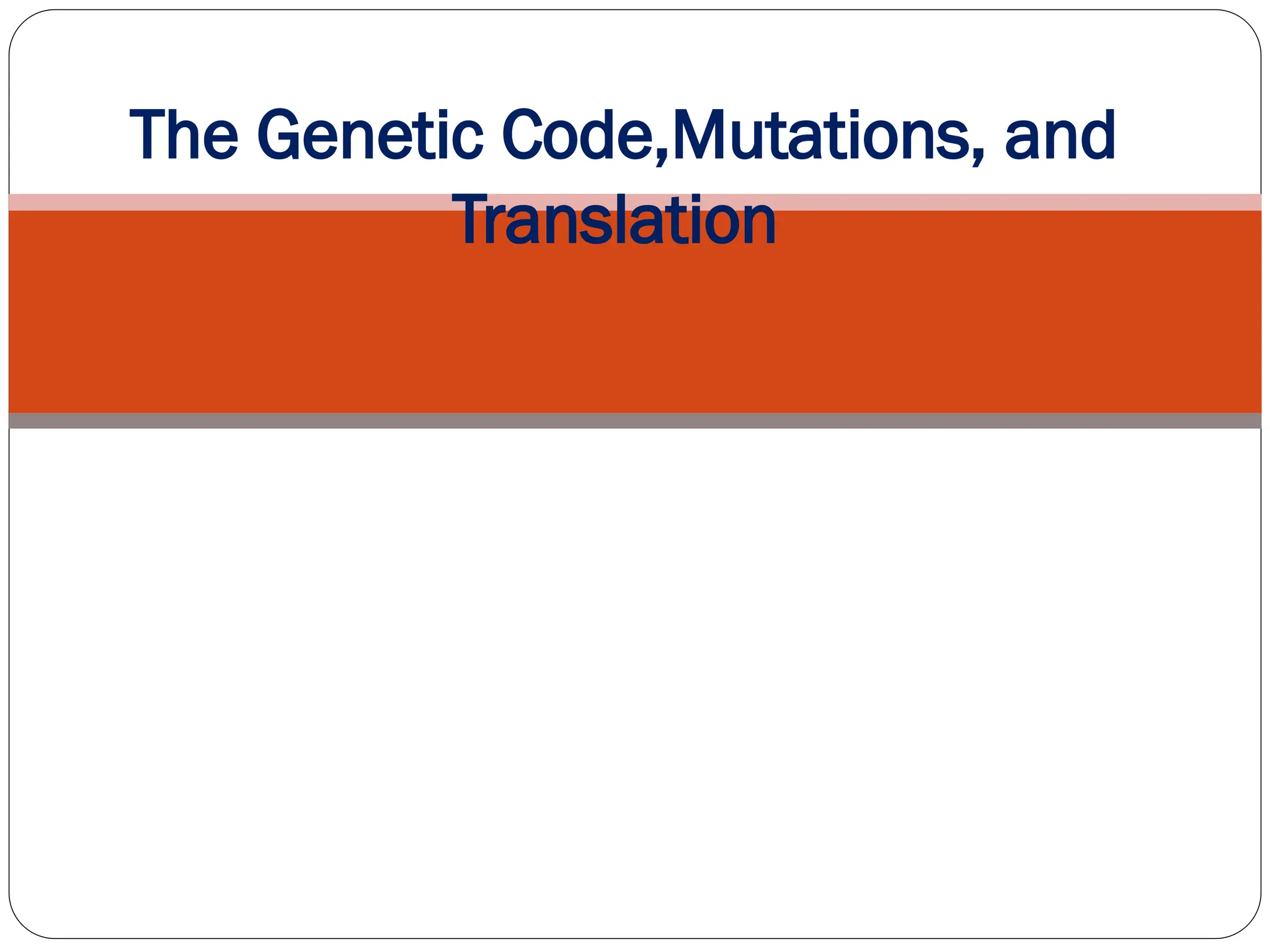 The Genetic Code,Mutations, and Translation